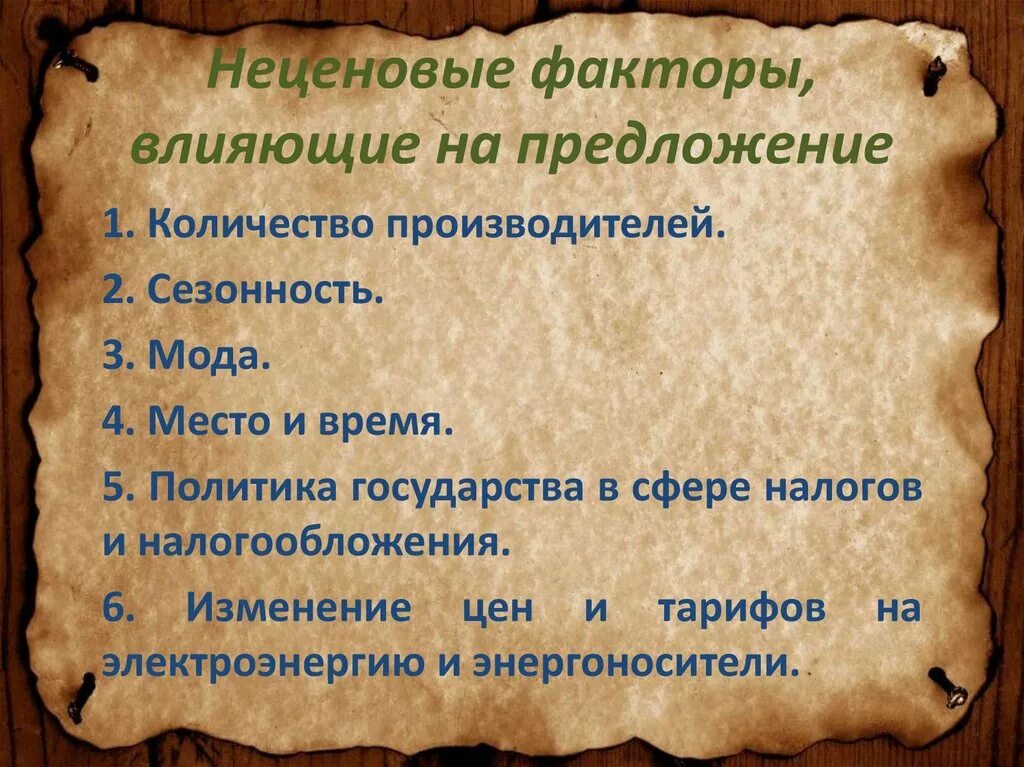 Неценовые факторы, влияющие на предложение

1. Количество производителей.

2. Сезонность.

3. Мода.

4. Место и время.

5. Политика государства в сфере налогов и налогообложения.

6. Изменение цен и тарифов на электроэнергию и энергоносители.